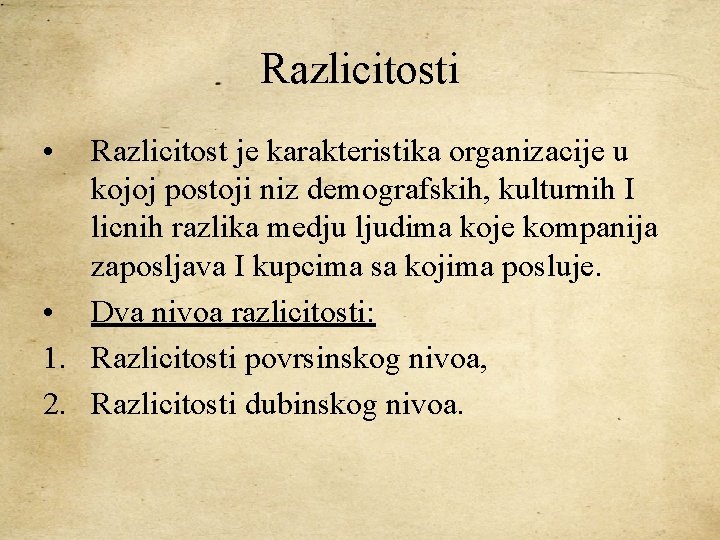 Razlicitosti

• Razlicitost je karakteristika organizacije u kojoj postoji niz demografskih, kulturnih I licnih razlika medju ljudima koje kompanija zaposljava I kupcima sa kojima posluje.

• Dva nivoa razlicitosti:

1. Razlicitosti povrsinskog nivoa,
2. Razlicitosti dubinskog nivoa.